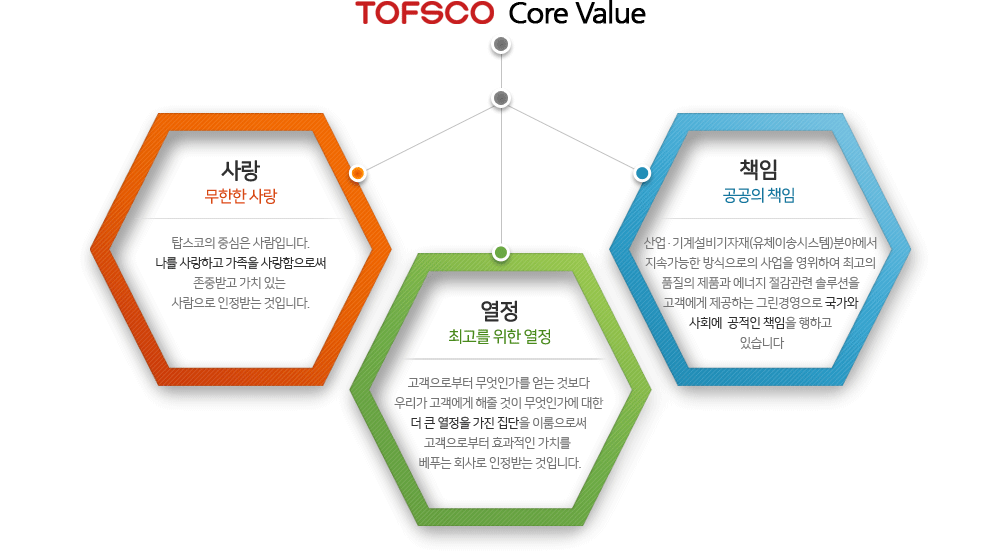 TOFSCO Core Value

사랑
무한한 사랑

탑스코의 중심은 사람입니다. 나를 사랑하고 가족을 사랑함으로써 존중받고 가치 있는 사람으로 인정받는 것입니다.

열정
최고를 위한 열정

고객으로부터 무엇인가를 얻는 것보다 우리가 고객에게 해줄 것이 무엇인가에 대한 더 큰 열정을 가진 집단을 이룸으로써 고객으로부터 효과적인 가치를 베푸는 회사로 인정받는 것입니다.

책임
공공의 책임

산업 · 기계설비기자재(유체이송시스템)분야에서 지속가능한 방식으로의 사업을 영위하여 최고의 품질의 제품과 에너지 절감관련 솔루션을 고객에게 제공하는 그린경영으로 국가와 사회에 공적인 책임을 행하고 있습니다